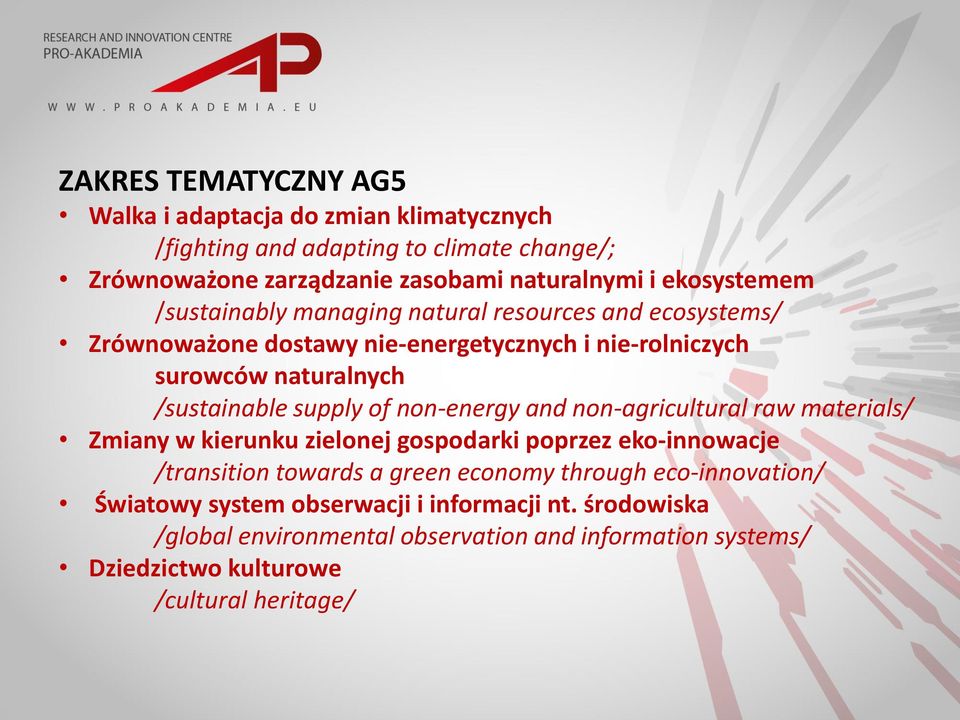 RESEARCH AND INNOVATION CENTRE
PRO-AKADEMIA

AP

WWW.PROAKADEMIA.EU

ZAKRES TEMATYCZNY AG5

• Walka i adaptacja do zmian klimatycznych /fighting and adapting to climate change/;
• Zrównoważone zarządzanie zasobami naturalnymi i ekosystemem /sustainably managing natural resources and ecosystems/
• Zrównoważone dostawy nie-energetycznych i nie-rolniczych surowców naturalnych /sustainable supply of non-energy and non-agricultural raw materials/
• Zmiany w kierunku zielonej gospodarki poprzez eko-innowacje /transition towards a green economy through eco-innovation/
• Światowy system obserwacji i informacji nt. środowiska /global environmental observation and information systems/
• Dziedzictwo kulturowe /cultural heritage/